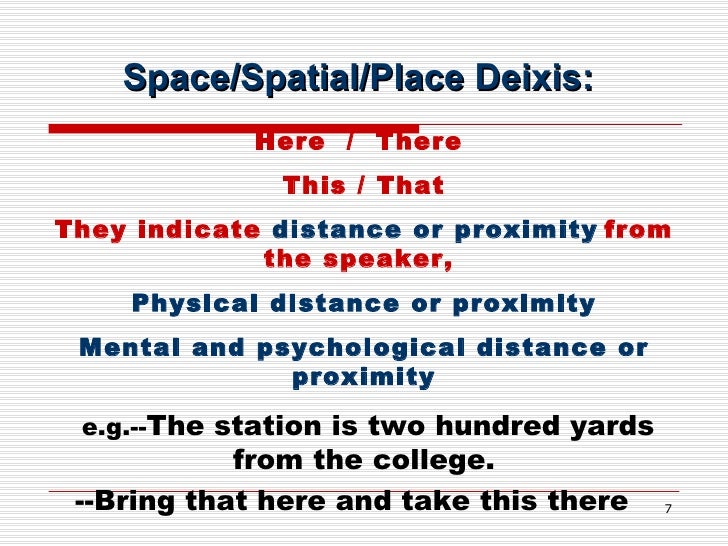 Space/Spatial/Place Deixis:

Here / There

This / That

They indicate distance or proximity from the speaker,

Physical distance or proximity

Mental and psychological distance or proximity

e.g.--The station is two hundred yards from the college.

--Bring that here and take this there

7